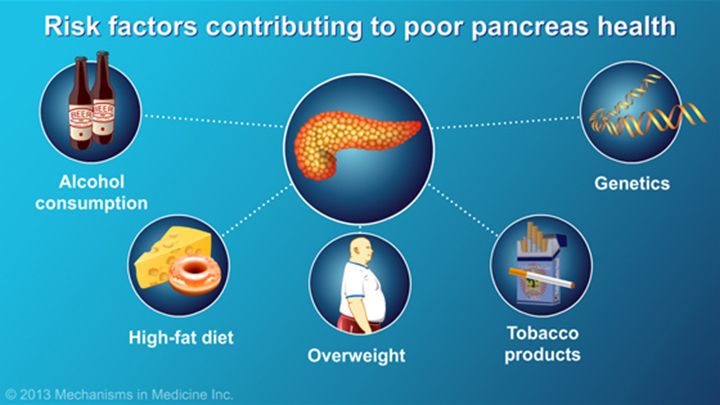 Risk factors contributing to poor pancreas health

BEER

BEER

Alcohol consumption

Genetics

High-fat diet

Overweight

Tobacco products

© 2013 Mechanisms in Medicine Inc.